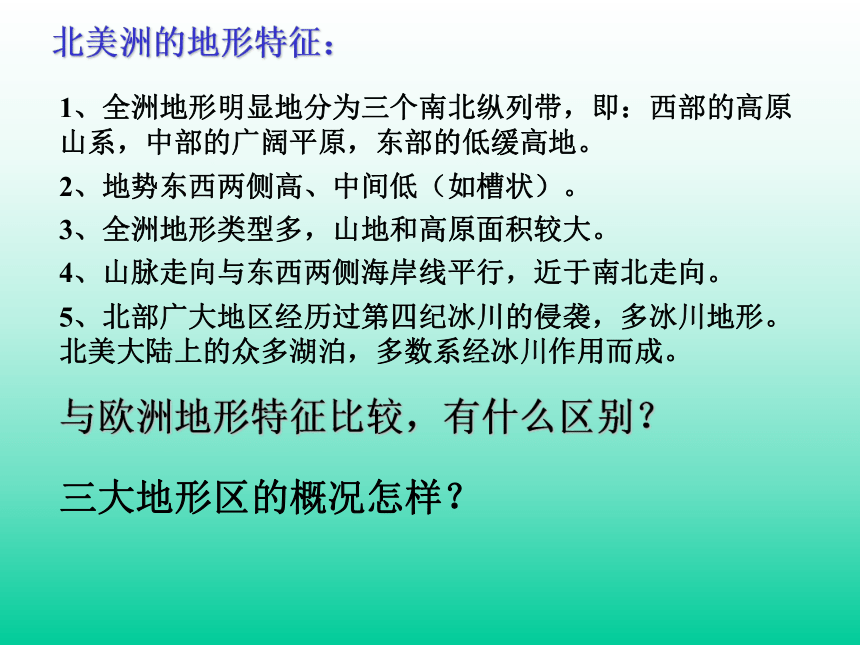 北美洲的地形特征：

1、全洲地形明显地分为三个南北纵列带，即：西部的高原山系，中部的广阔平原，东部的低缓高地。

2、地势东西两侧高、中间低（如槽状）。

3、全洲地形类型多，山地和高原面积较大。

4、山脉走向与东西两侧海岸线平行，近于南北走向。

5、北部广大地区经历过第四纪冰川的侵袭，多冰川地形。北美大陆上的众多湖泊，多数系经冰川作用而成。

与欧洲地形特征比较，有什么区别？

三大地形区的概况怎样？